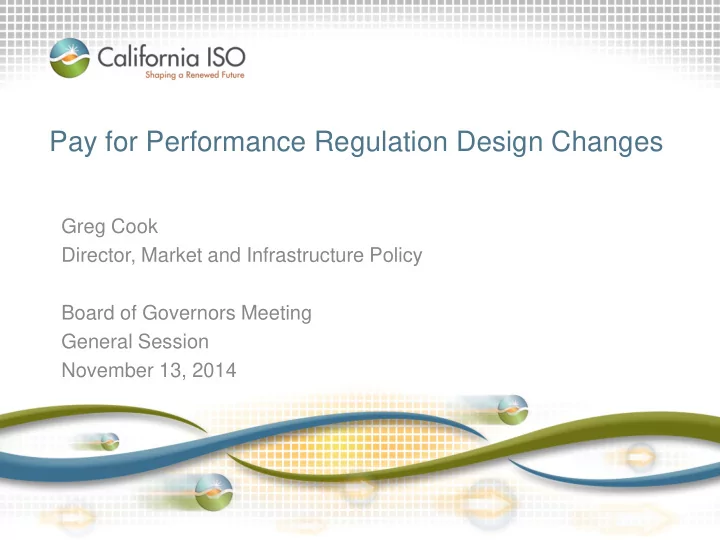 California ISO
Shaping a Renewed Future

Pay for Performance Regulation Design Changes

Greg Cook
Director, Market and Infrastructure Policy

Board of Governors Meeting
General Session
November 13, 2014